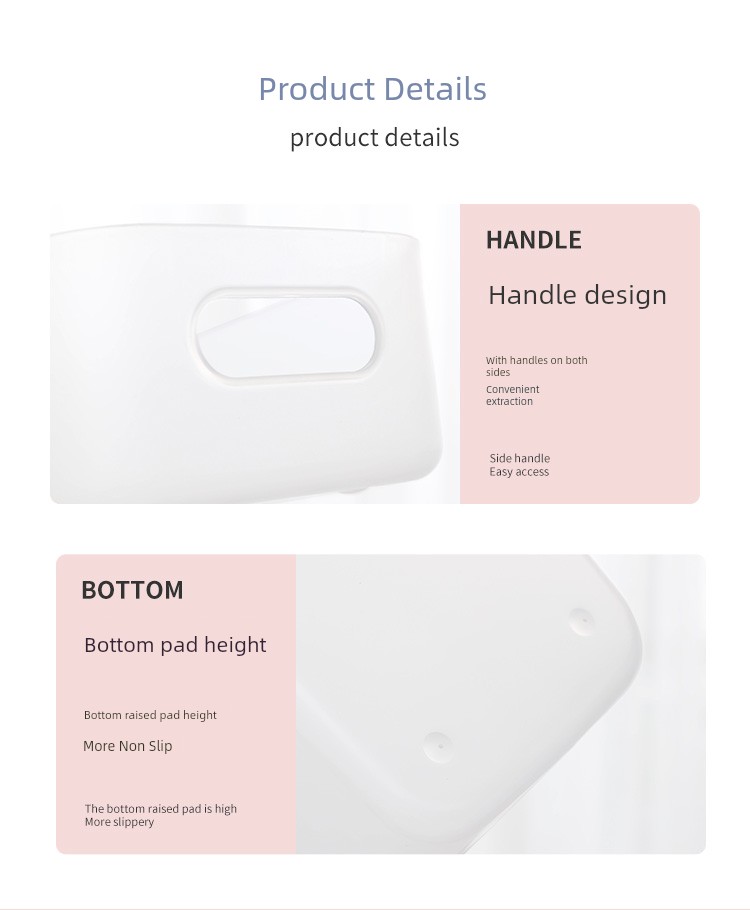 Product Details
product details

HANDLE

Handle design

With handles on both sides
Convenient extraction

Side handle
Easy access

BOTTOM

Bottom pad height

Bottom raised pad height

More Non Slip

The bottom raised pad is high
More slippery